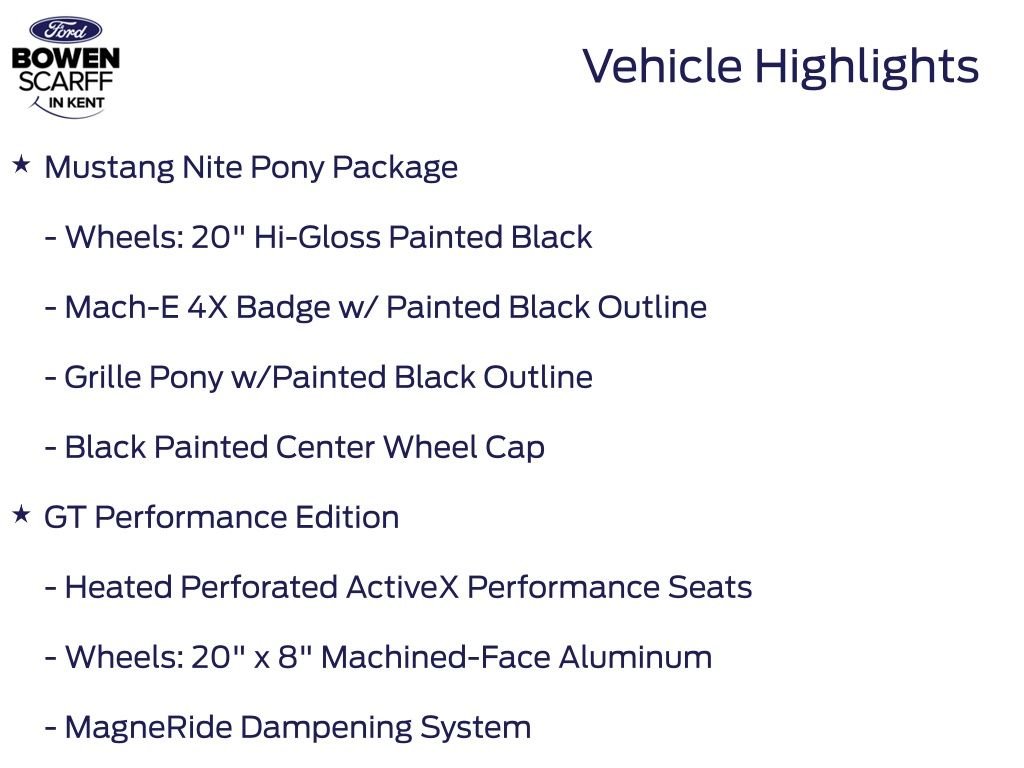 Ford
BOWEN
SCARFF
IN KENT

Vehicle Highlights

★ Mustang Nite Pony Package

- Wheels: 20" Hi-Gloss Painted Black

- Mach-E 4X Badge w/ Painted Black Outline

- Grille Pony w/Painted Black Outline

- Black Painted Center Wheel Cap

★ GT Performance Edition

- Heated Perforated ActiveX Performance Seats

- Wheels: 20" x 8" Machined-Face Aluminum

- MagneRide Dampening System